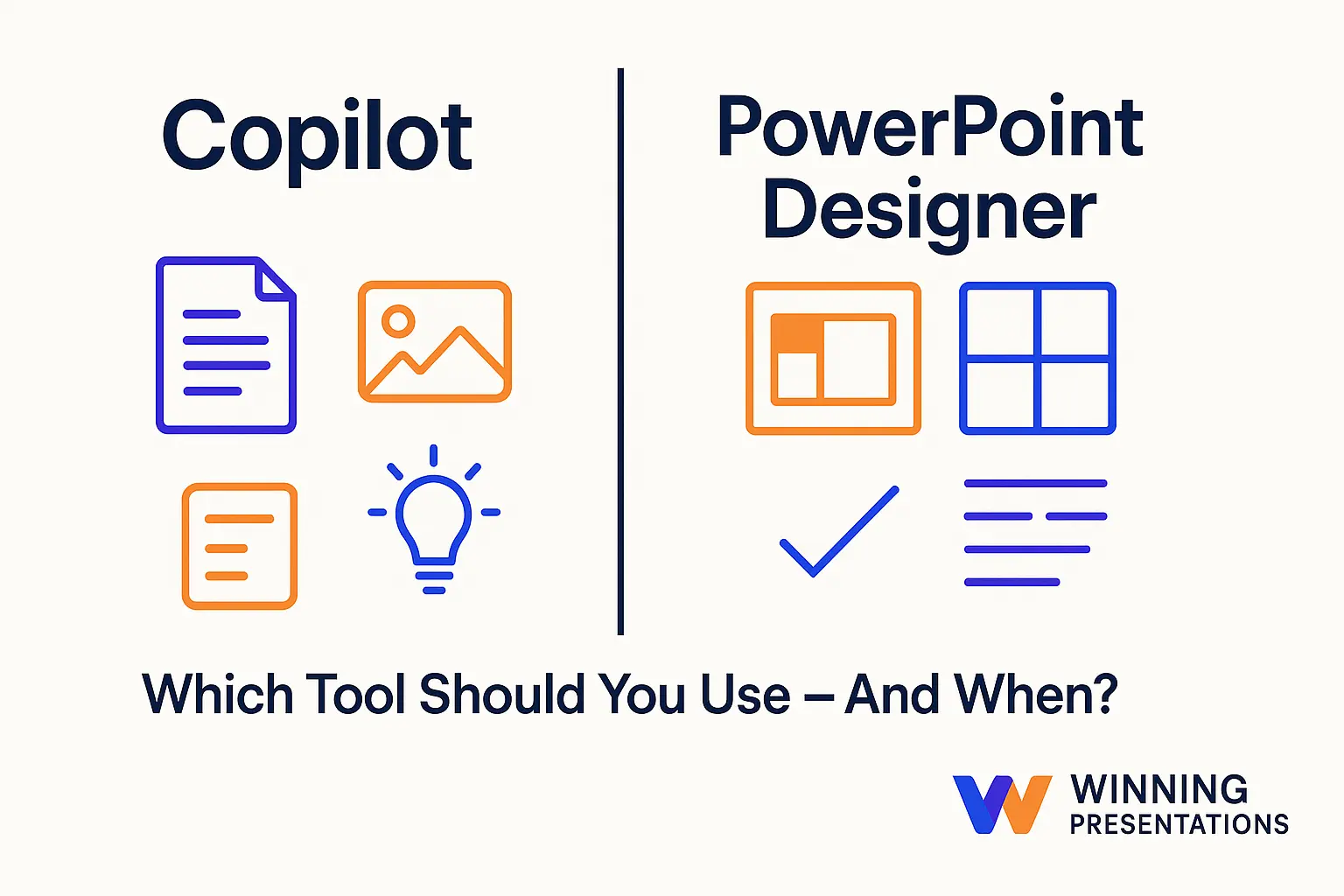 Copilot

PowerPoint Designer

Which Tool Should You Use – And When?

WINNING
PRESENTATIONS